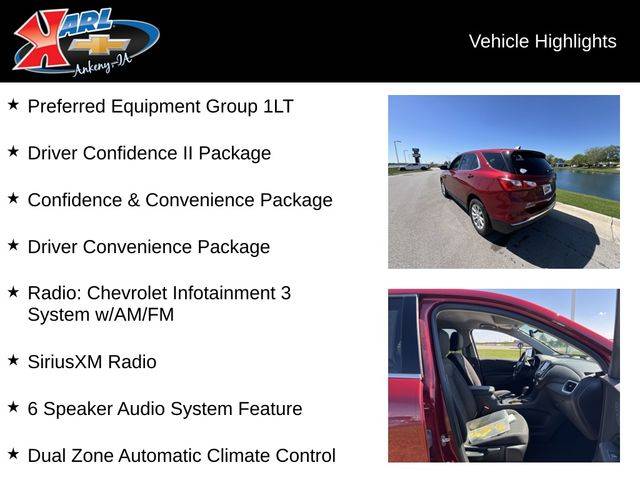 KARL
Ankeny-IA

Vehicle Highlights

★ Preferred Equipment Group 1LT

★ Driver Confidence II Package

★ Confidence & Convenience Package

★ Driver Convenience Package

★ Radio: Chevrolet Infotainment 3 System w/AM/FM

★ SiriusXM Radio

★ 6 Speaker Audio System Feature

★ Dual Zone Automatic Climate Control